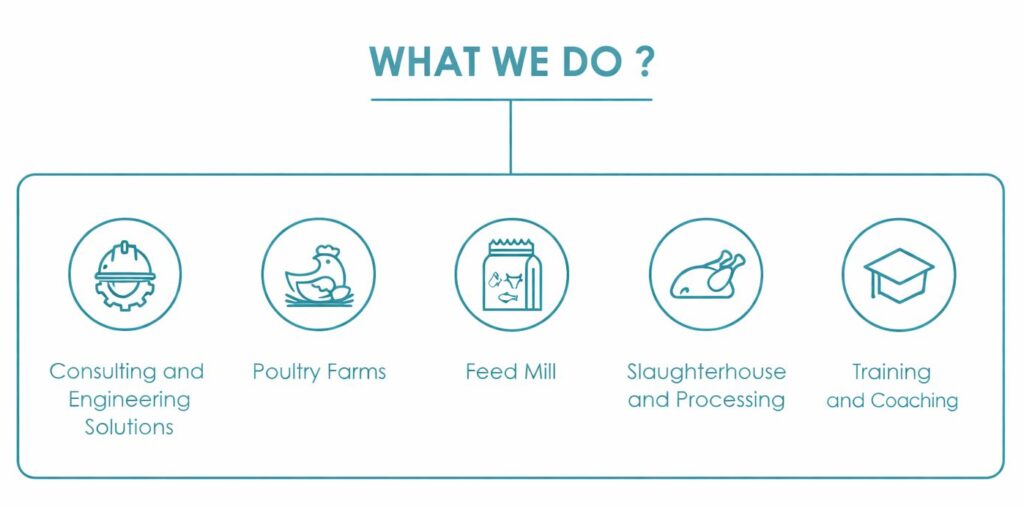 WHAT WE DO ?

Consulting and Engineering Solutions

Poultry Farms

Feed Mill

Slaughterhouse and Processing

Training and Coaching